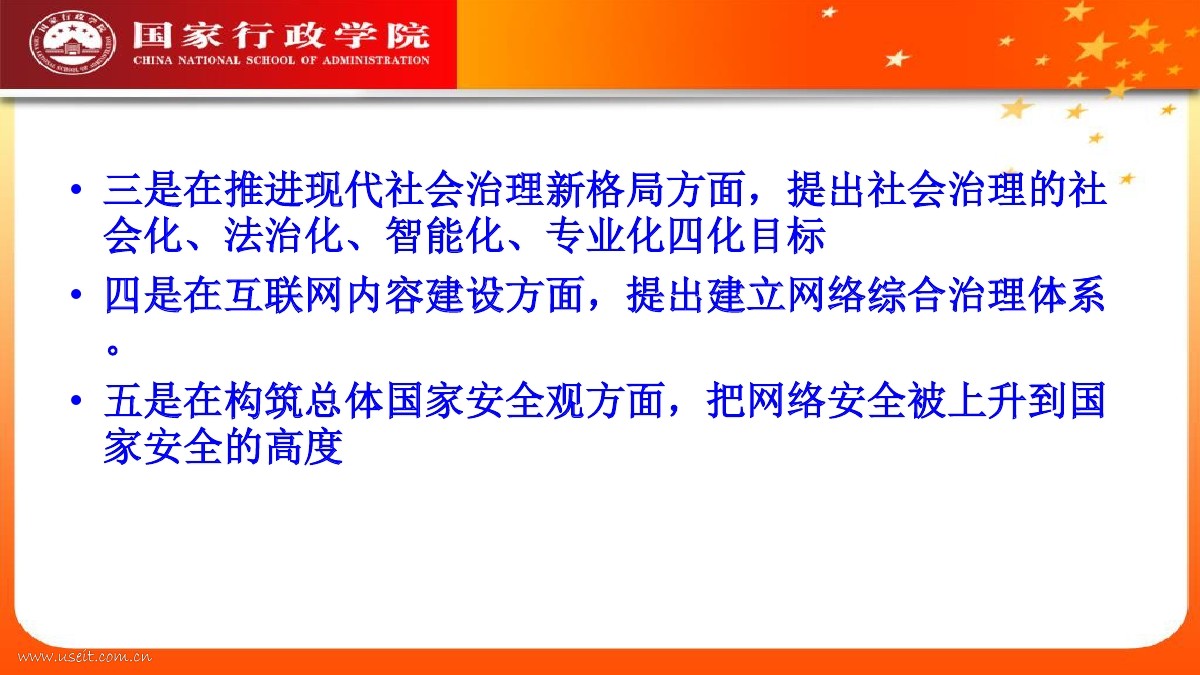 国家行政学院
CHINA NATIONAL SCHOOL OF ADMINISTRATION

• 三是在推进现代社会治理新格局方面，提出社会治理的社会化、法治化、智能化、专业化四化目标
• 四是在互联网内容建设方面，提出建立网络综合治理体系。
• 五是在构筑总体国家安全观方面，把网络安全被上升到国家安全的高度

www.useit.com.cn